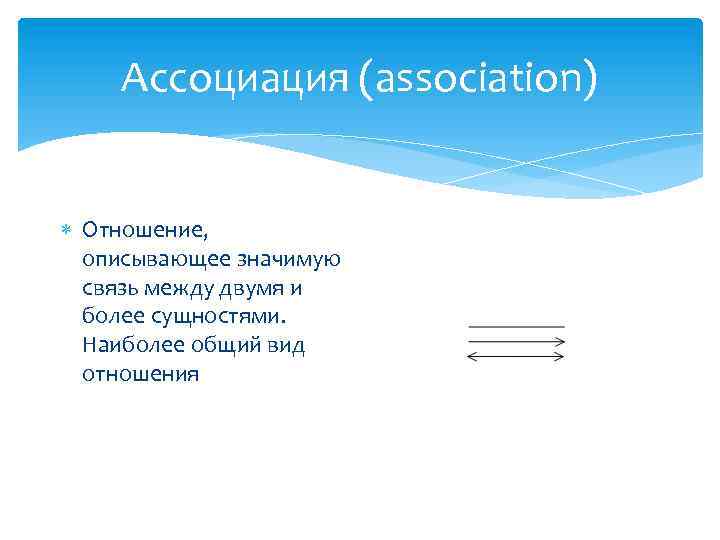 Ассоциация (association)

Отношение, описывающее значимую связь между двумя и более сущностями. Наиболее общий вид отношения